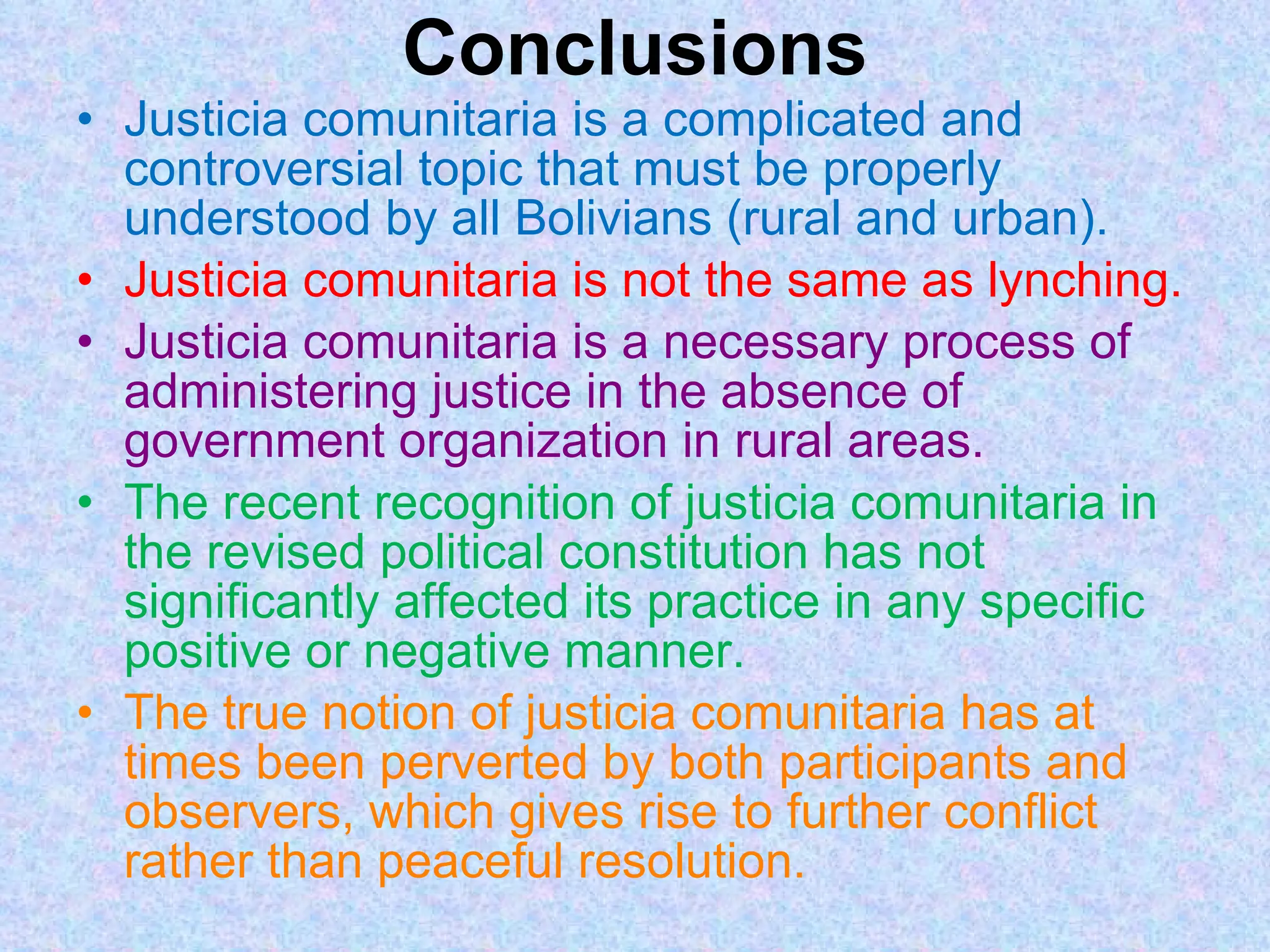 Conclusions

• Justicia comunitaria is a complicated and controversial topic that must be properly understood by all Bolivians (rural and urban).

• Justicia comunitaria is not the same as lynching.

• Justicia comunitaria is a necessary process of administering justice in the absence of government organization in rural areas.

• The recent recognition of justicia comunitaria in the revised political constitution has not significantly affected its practice in any specific positive or negative manner.

• The true notion of justicia comunitaria has at times been perverted by both participants and observers, which gives rise to further conflict rather than peaceful resolution.